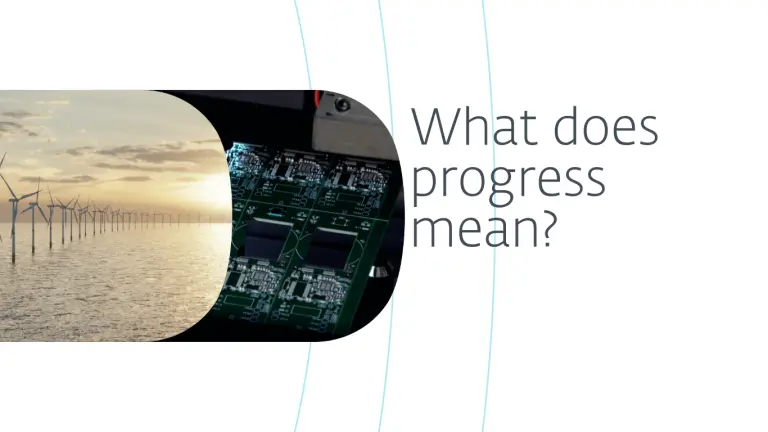 What does progress mean?